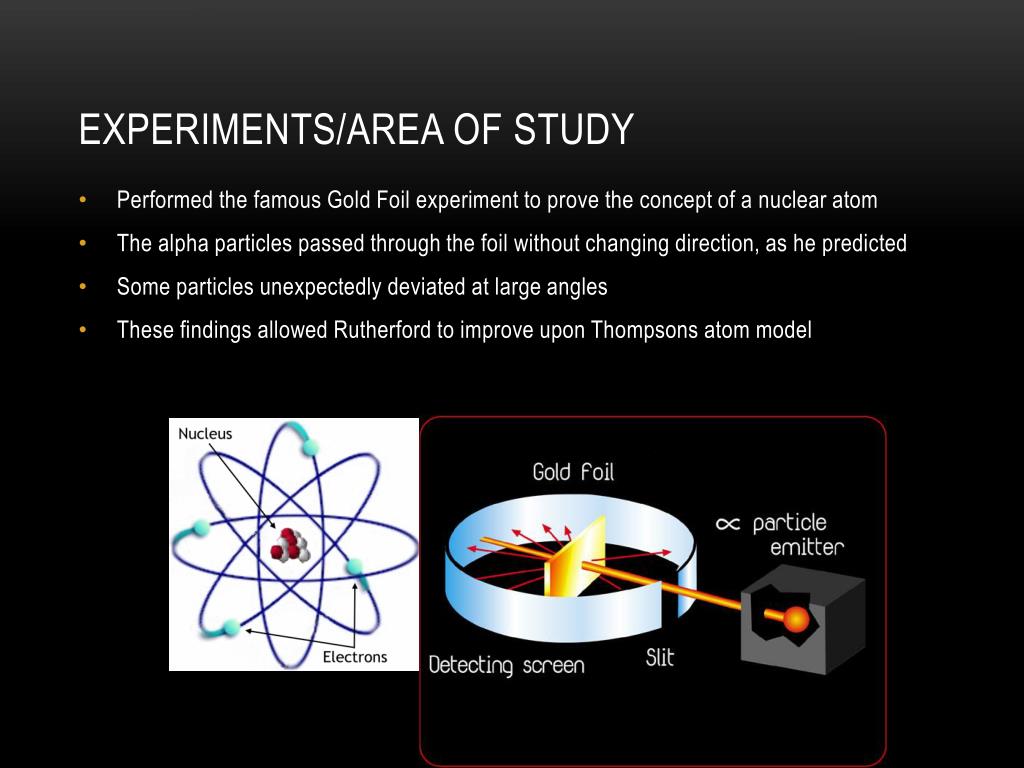 EXPERIMENTS/AREA OF STUDY

• Performed the famous Gold Foil experiment to prove the concept of a nuclear atom
• The alpha particles passed through the foil without changing direction, as he predicted
• Some particles unexpectedly deviated at large angles
• These findings allowed Rutherford to improve upon Thompsons atom model

Nucleus
Electrons

Gold foil
$\propto$ particle emitter
Detecting screen
Slit